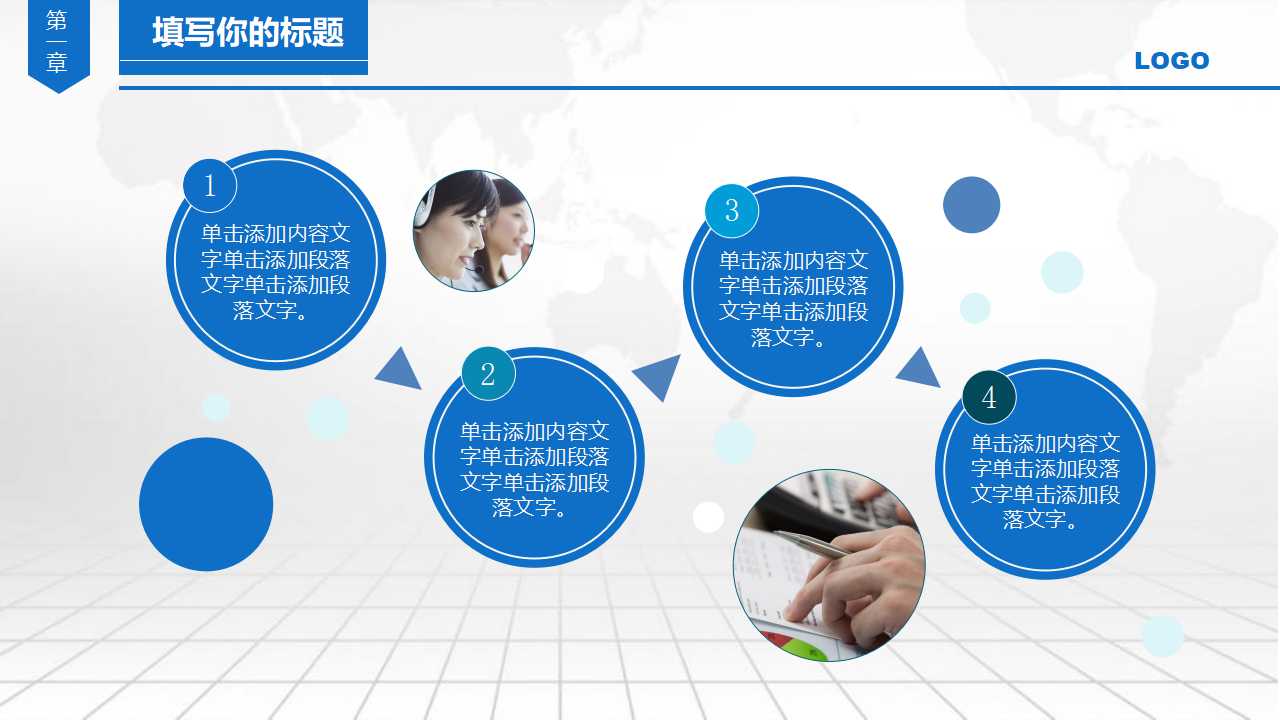 第一章

填写你的标题

LOGO

1
单击添加内容文字单击添加段落文字单击添加段落文字。

2
单击添加内容文字单击添加段落文字单击添加段落文字。

3
单击添加内容文字单击添加段落文字单击添加段落文字。

4
单击添加内容文字单击添加段落文字单击添加段落文字。